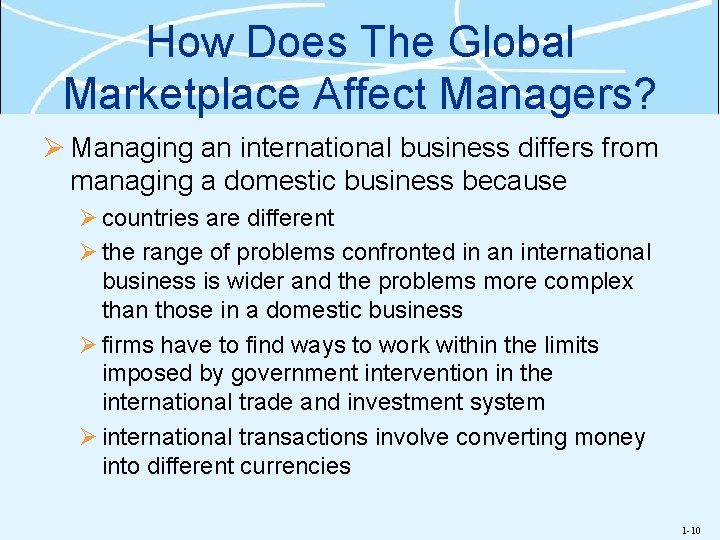 How Does The Global Marketplace Affect Managers?

➢ Managing an international business differs from managing a domestic business because

➢ countries are different

➢ the range of problems confronted in an international business is wider and the problems more complex than those in a domestic business

➢ firms have to find ways to work within the limits imposed by government intervention in the international trade and investment system

➢ international transactions involve converting money into different currencies

1-10